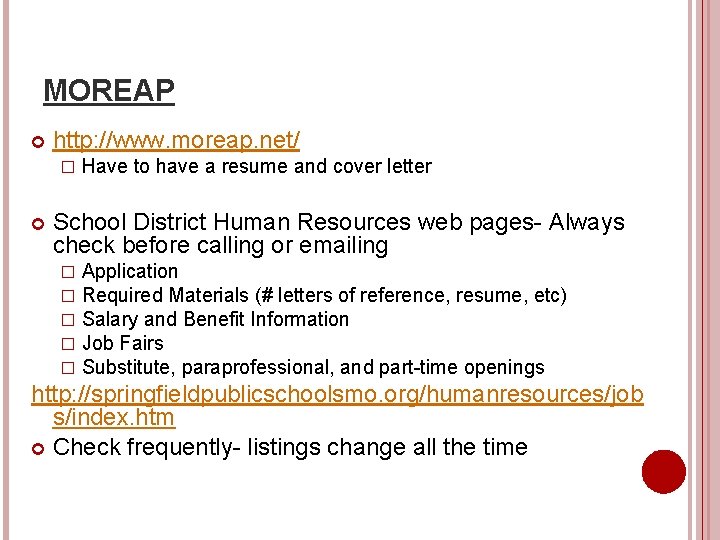 MOREAP

http://www.moreap.net/

Have to have a resume and cover letter

School District Human Resources web pages- Always check before calling or emailing

Application

Required Materials (# letters of reference, resume, etc)

Salary and Benefit Information

Job Fairs

Substitute, paraprofessional, and part-time openings

http://springfieldpublicschoolsmo.org/humanresources/jobs/index.htm

Check frequently- listings change all the time